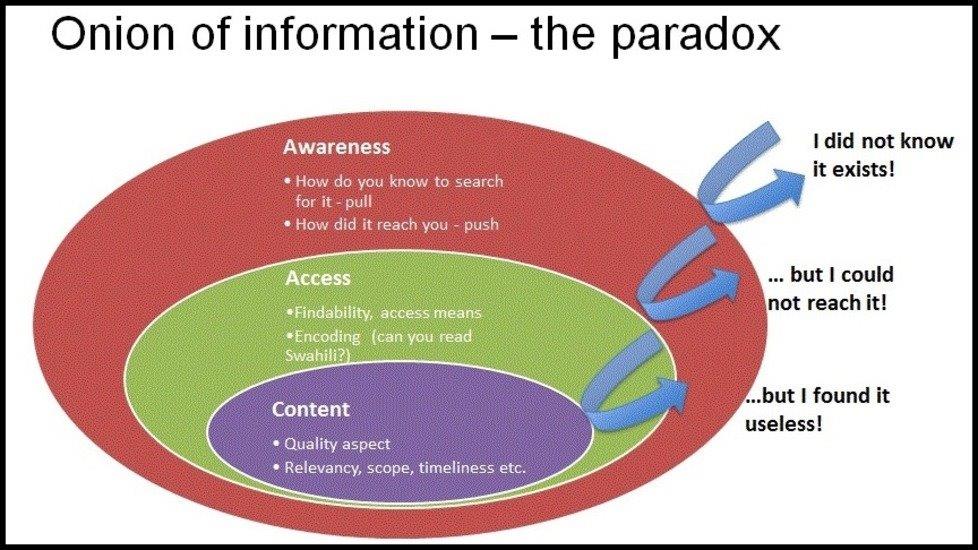 Onion of information – the paradox

Awareness
• How do you know to search for it - pull
• How did it reach you - push

Access
•Findability, access means
•Encoding (can you read Swahili?)

Content
• Quality aspect
• Relevancy, scope, timeliness etc.

I did not know it exists!

… but I could not reach it!

…but I found it useless!